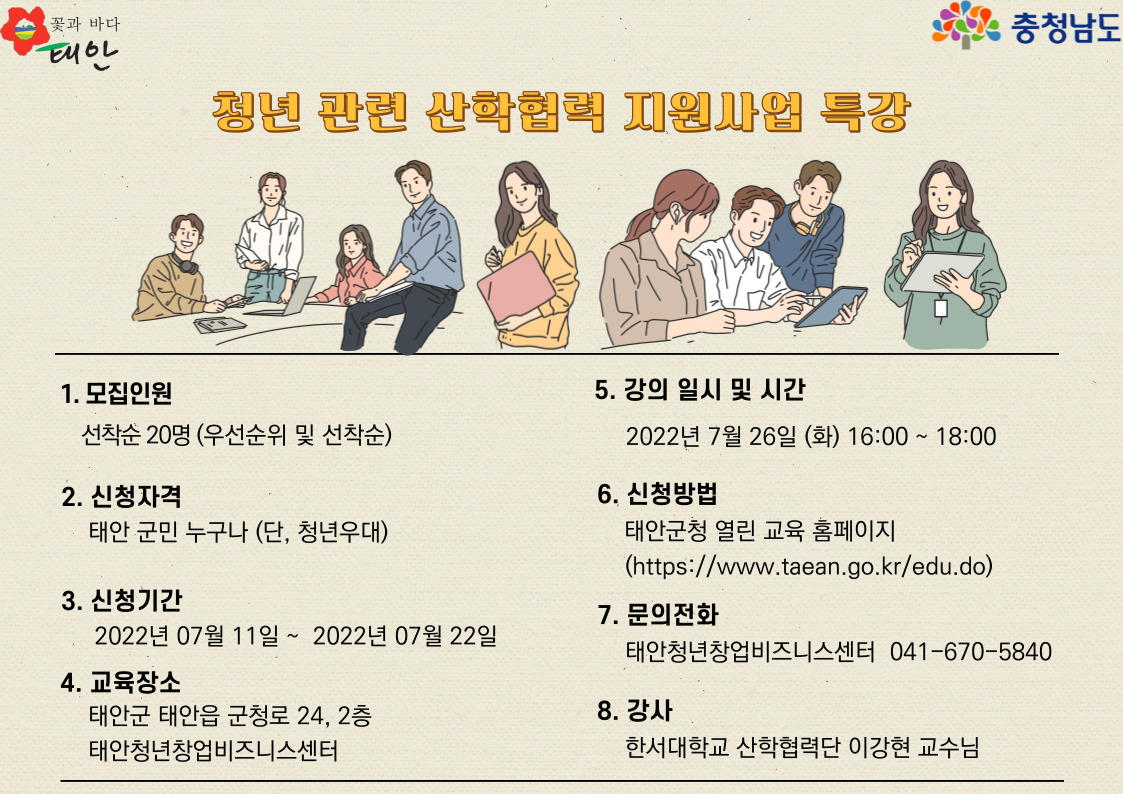 꽃과 바다
태안

충청남도

청년 관련 산학협력 지원사업 특강

1. 모집인원
선착순 20명 (우선순위 및 선착순)

2. 신청자격
태안 군민 누구나 (단, 청년우대)

3. 신청기간
2022년 07월 11일 ~ 2022년 07월 22일

4. 교육장소
태안군 태안읍 군청로 24, 2층
태안청년창업비즈니스센터

5. 강의 일시 및 시간
2022년 7월 26일 (화) 16:00 ~ 18:00

6. 신청방법
태안군청 열린 교육 홈페이지
(https://www.taean.go.kr/edu.do)

7. 문의전화
태안청년창업비즈니스센터 041-670-5840

8. 강사
한서대학교 산학협력단 이강현 교수님